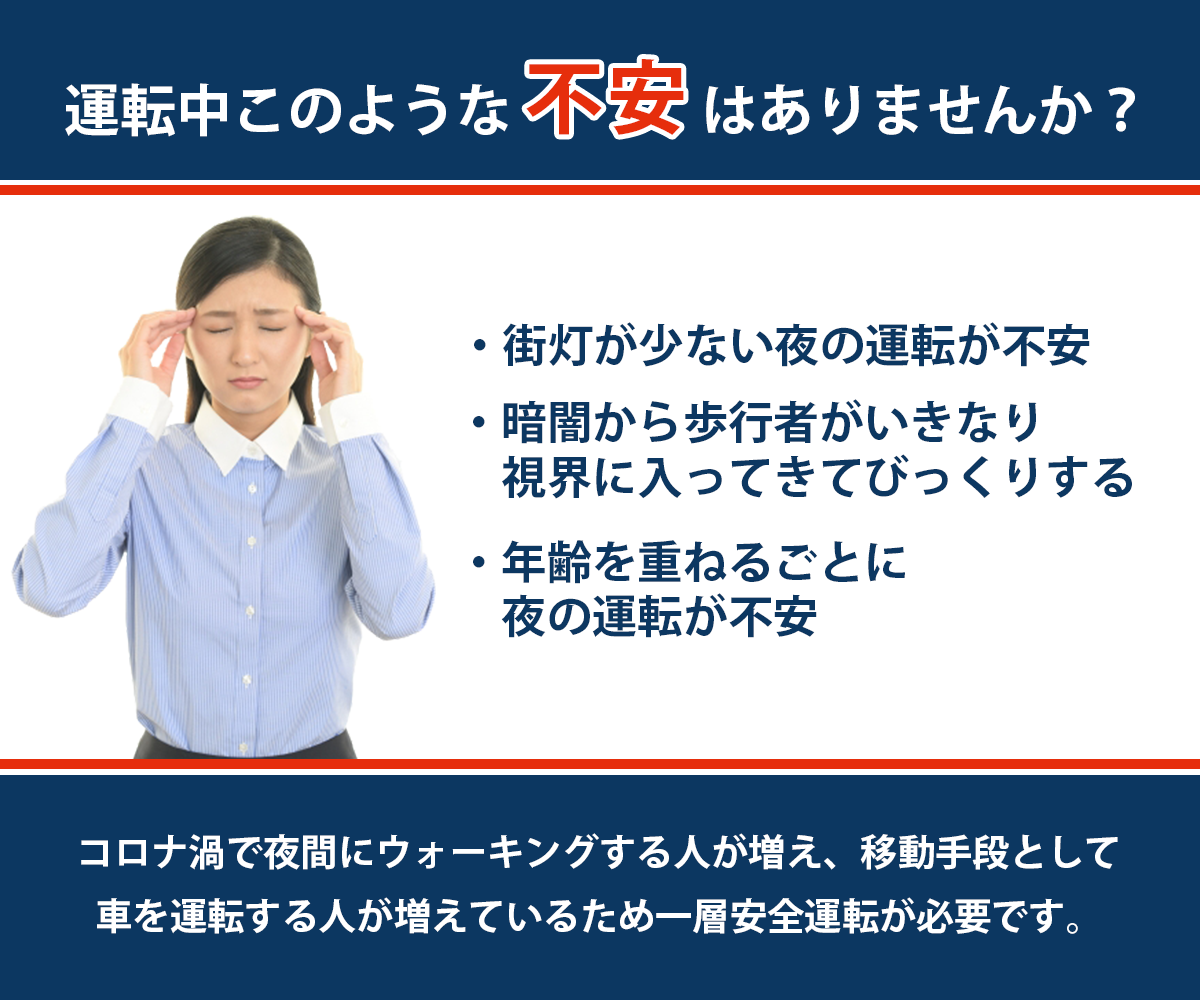 運転中このような不安はありませんか？

・街灯が少ない夜の運転が不安

・暗闇から歩行者がいきなり視界に入ってきてびっくりする

・年齢を重ねるごとに夜の運転が不安

コロナ渦で夜間にウォーキングする人が増え、移動手段として車を運転する人が増えているため一層安全運転が必要です。